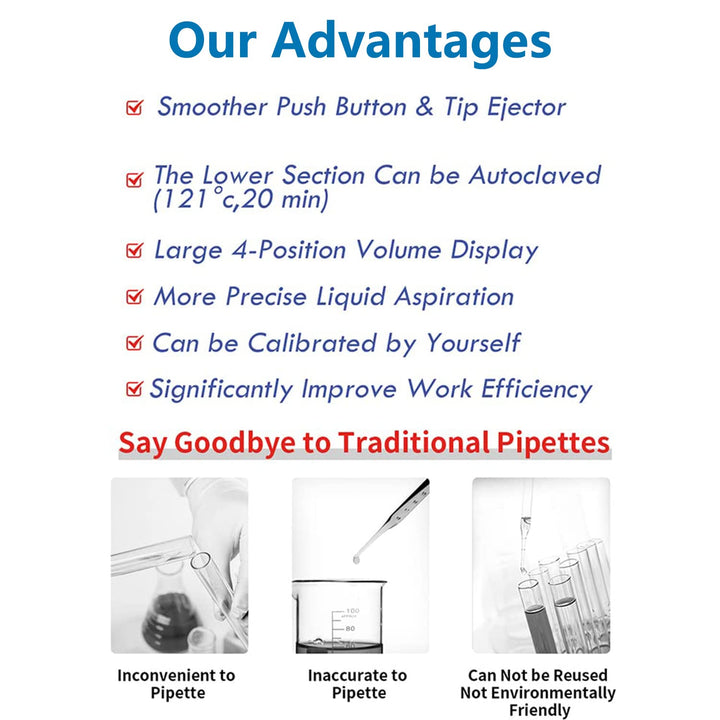 Our Advantages

☑ Smoother Push Button & Tip Ejector

☑ The Lower Section Can be Autoclaved (121°c,20 min)

☑ Large 4-Position Volume Display

☑ More Precise Liquid Aspiration

☑ Can be Calibrated by Yourself

☑ Significantly Improve Work Efficiency

Say Goodbye to Traditional Pipettes

Inconvenient to Pipette

Inaccurate to Pipette

Can Not be Reused Not Environmentally Friendly